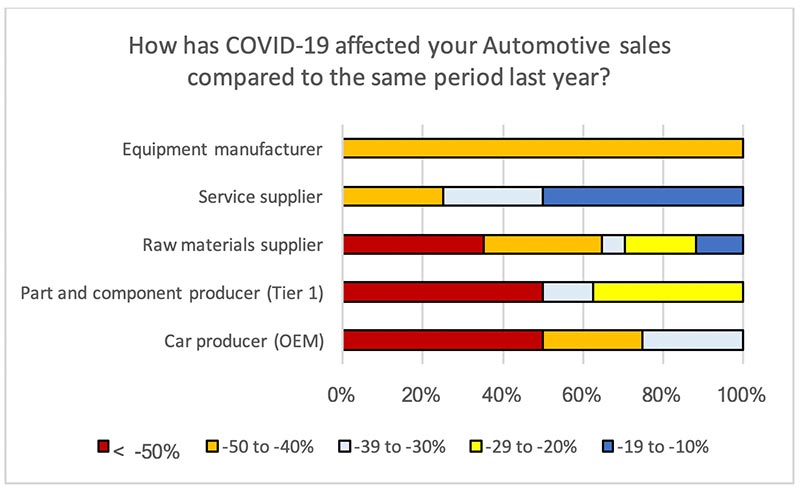 How has COVID-19 affected your Automotive sales compared to the same period last year?

Equipment manufacturer

Service supplier

Raw materials supplier

Part and component producer (Tier 1)

Car producer (OEM)

0%
20%
40%
60%
80%
100%

< -50%
-50 to -40%
-39 to -30%
-29 to -20%
-19 to -10%